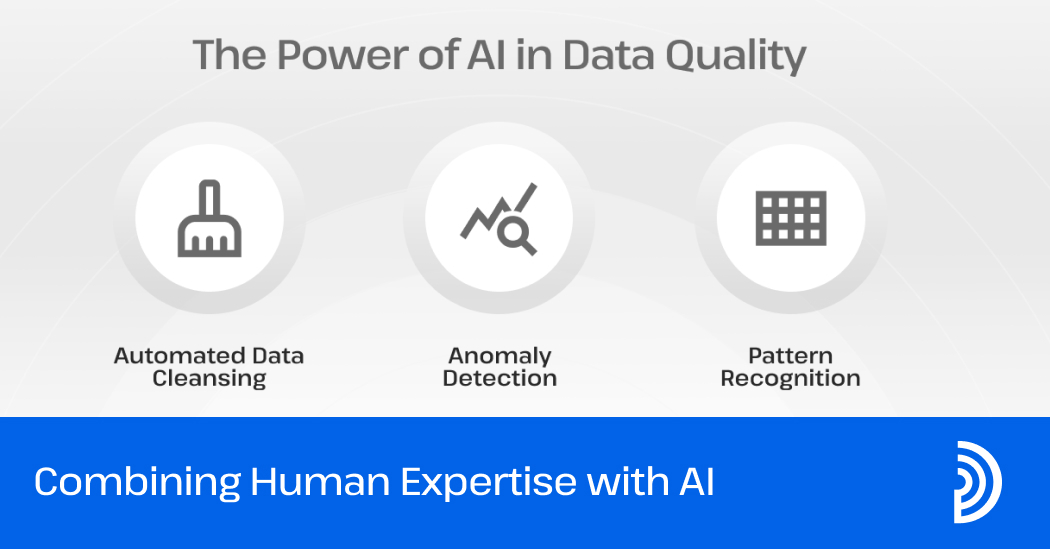 The Power of AI in Data Quality

Automated Data Cleansing

Anomaly Detection

Pattern Recognition

Combining Human Expertise with AI